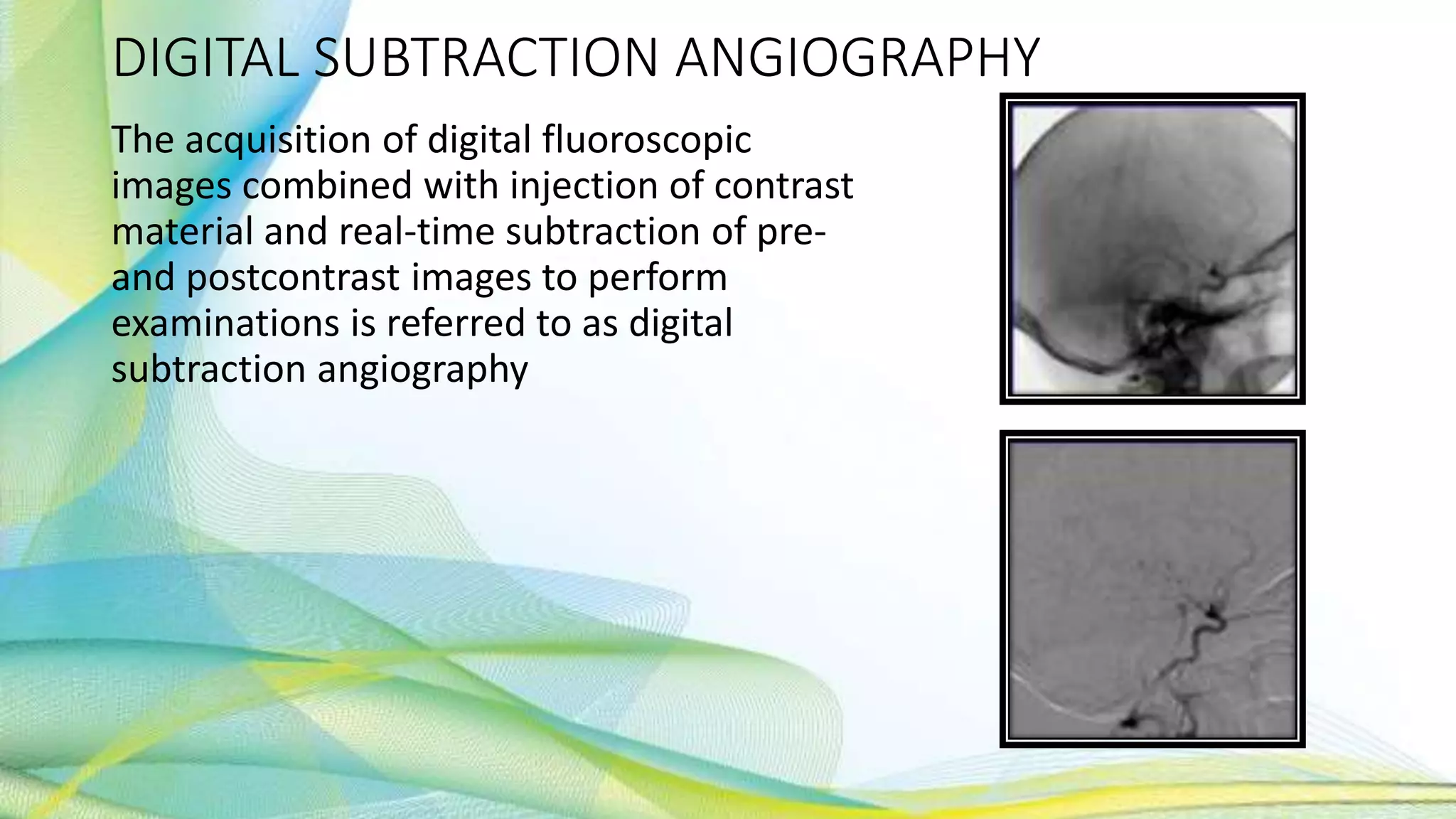 DIGITAL SUBTRACTION ANGIOGRAPHY

The acquisition of digital fluoroscopic images combined with injection of contrast material and real-time subtraction of pre- and postcontrast images to perform examinations is referred to as digital subtraction angiography